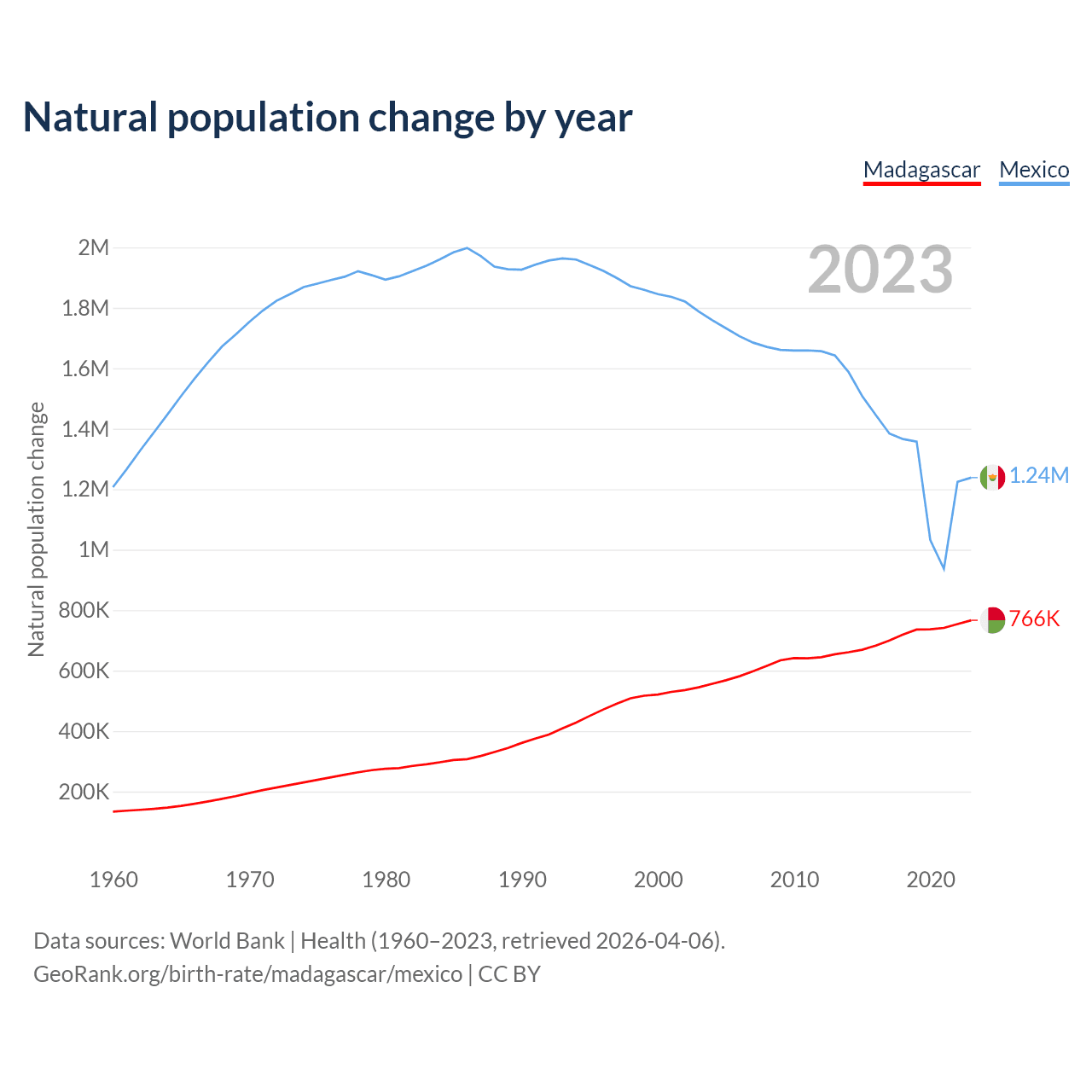 Natural population change by year

Madagascar Mexico

2023

Natural population change

2M
1.8M
1.6M
1.4M
1.2M
1M
800K
600K
400K
200K

1.24M
766K

1960 1970 1980 1990 2000 2010 2020

Data sources: World Bank | Health (1960–2023, retrieved 2026-04-06).
GeoRank.org/birth-rate/madagascar/mexico | CC BY